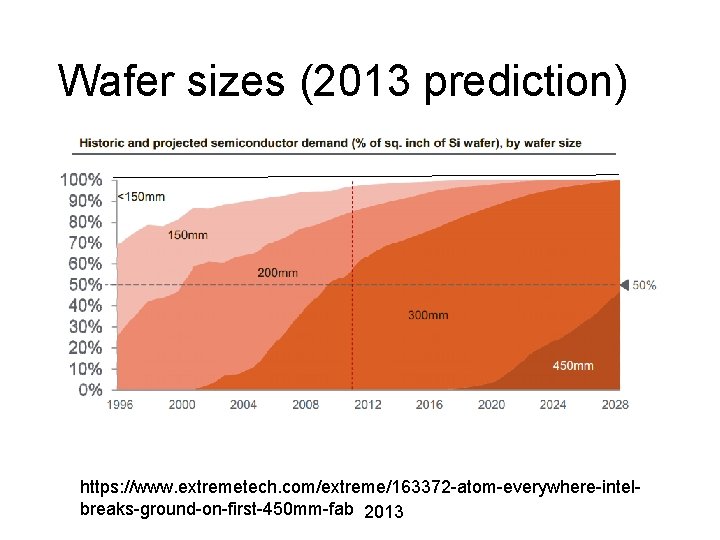 Wafer sizes (2013 prediction)

Historic and projected semiconductor demand (% of sq. inch of Si wafer), by wafer size

100%
90%
80%
70%
60%
50%
40%
30%
20%
10%
0%

<150mm
150mm
200mm
300mm
450mm
50%

1996 2000 2004 2008 2012 2016 2020 2024 2028

https://www.extremetech.com/extreme/163372-atom-everywhere-intel-breaks-ground-on-first-450mm-fab 2013